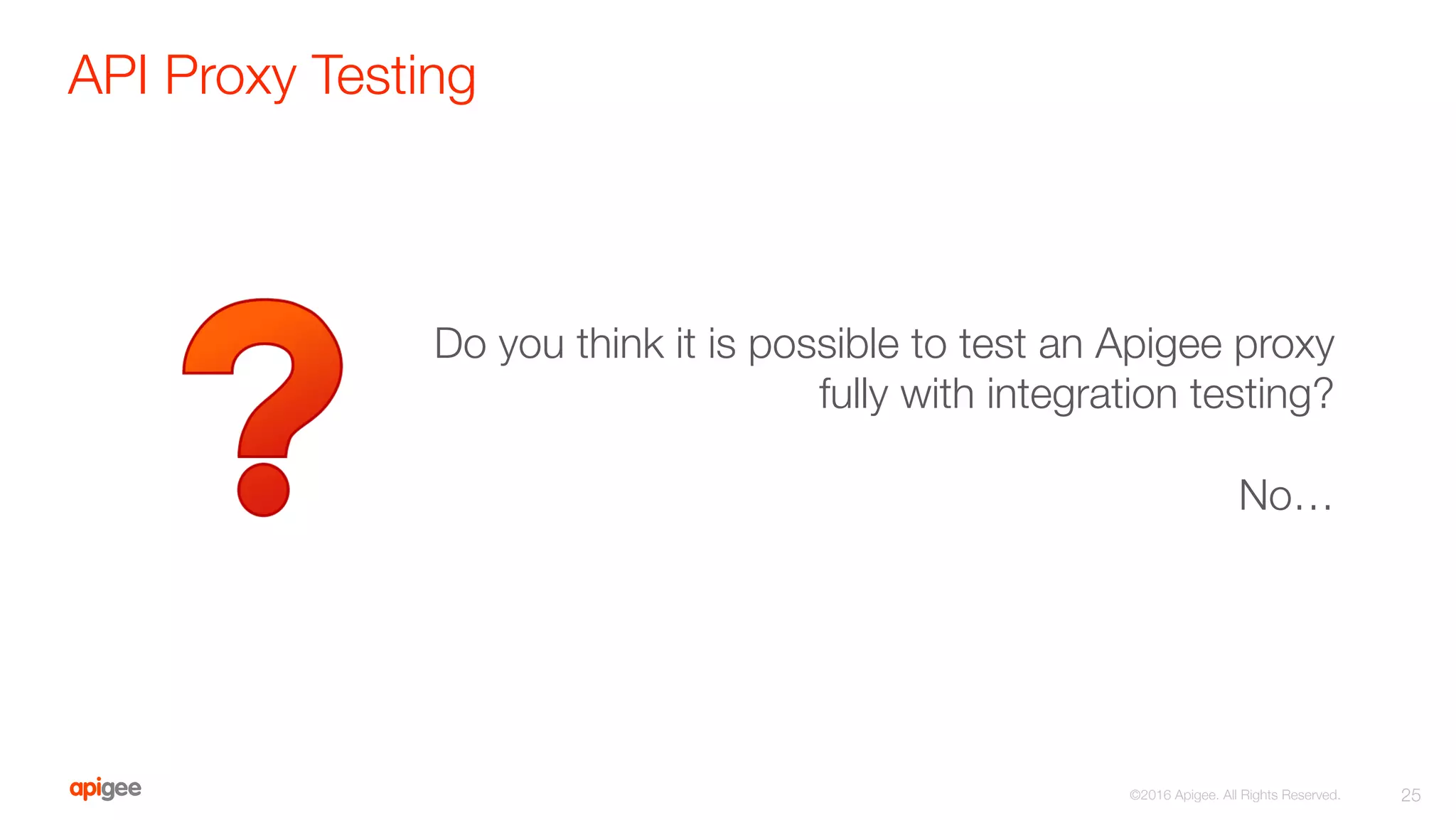 API Proxy Testing

Do you think it is possible to test an Apigee proxy fully with integration testing?

No…

apigee

©2016 Apigee. All Rights Reserved.

25